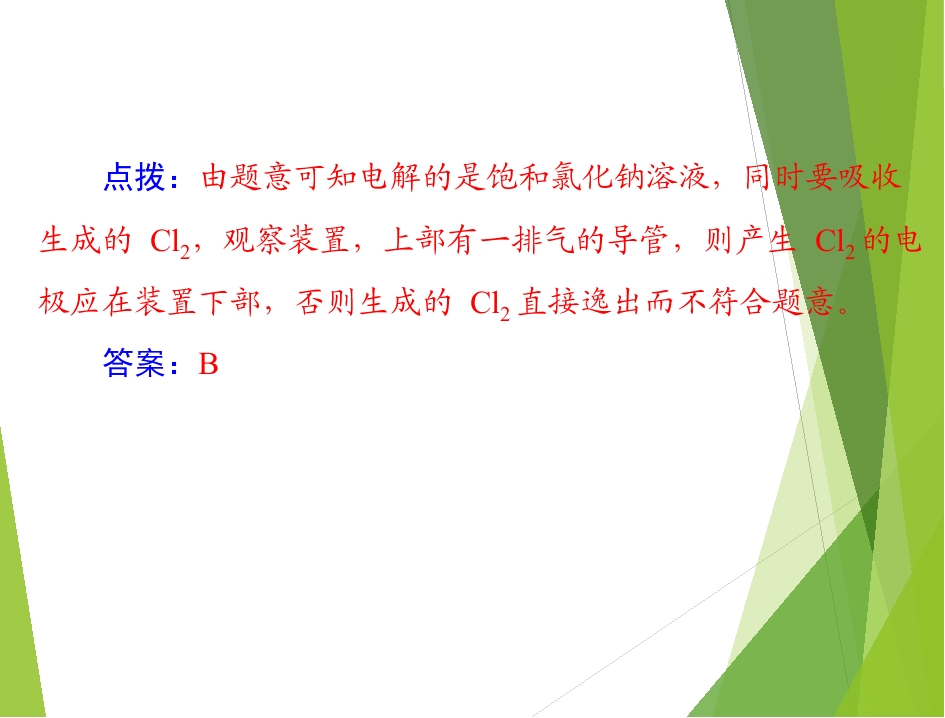 点拨：由题意可知电解的是饱和氯化钠溶液，同时要吸收生成的$Cl_2$，观察装置，上部有一排气的导管，则产生$Cl_2$的电极应在装置下部，否则生成的$Cl_2$直接逸出而不符合题意。

答案：B